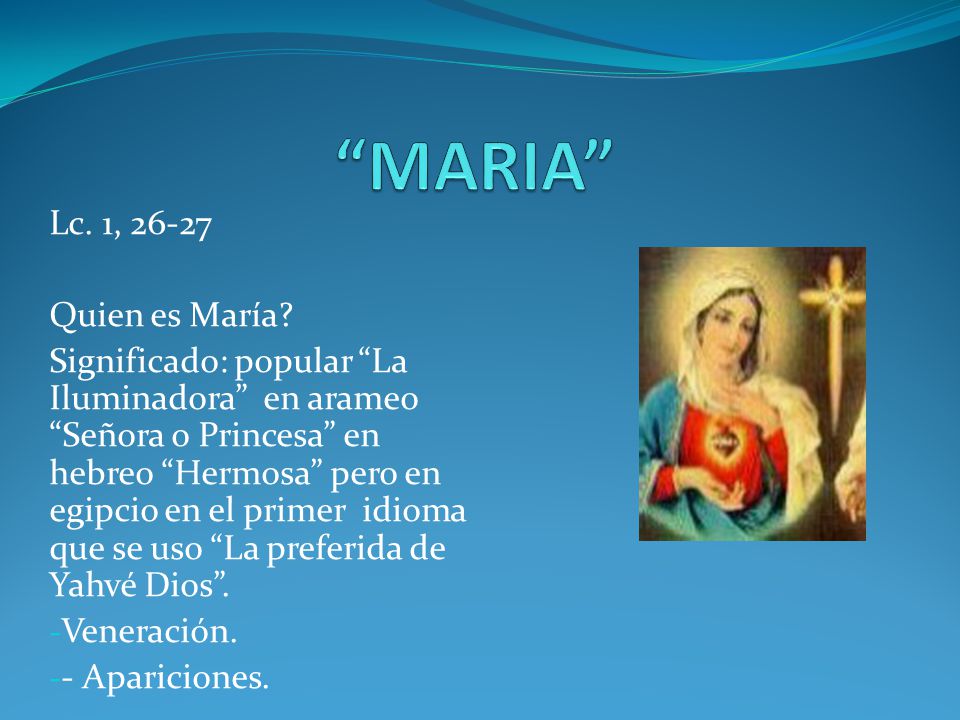 “MARIA”

Lc. 1, 26-27

Quien es María?

Significado: popular “La Iluminadora” en arameo “Señora o Princesa” en hebreo “Hermosa” pero en egipcio en el primer idioma que se uso “La preferida de Yahvé Dios”.

-Veneración.

-- Apariciones.